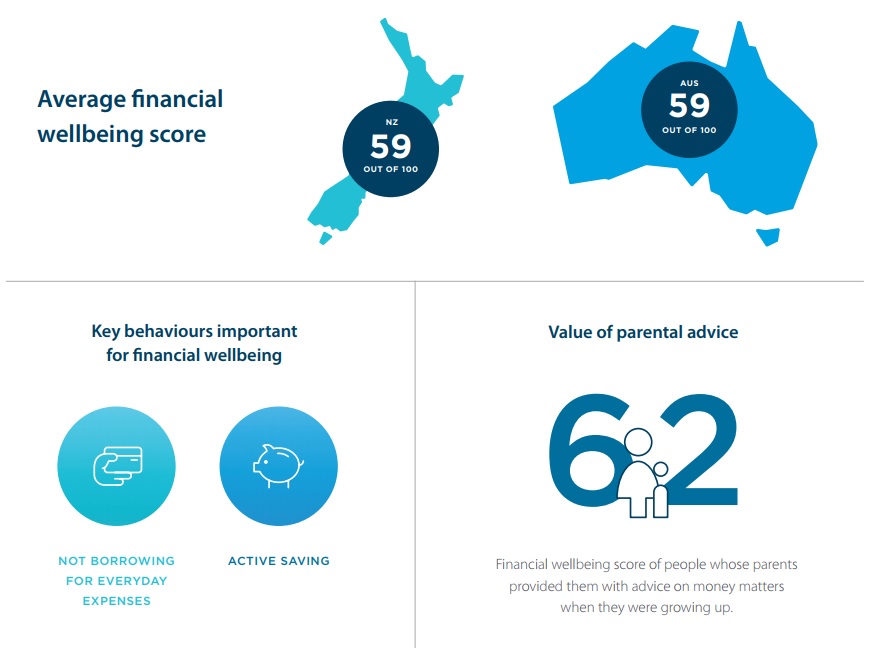 Average financial wellbeing score

NZ
59
OUT OF 100

AUS
59
OUT OF 100

Key behaviours important for financial wellbeing

NOT BORROWING FOR EVERYDAY EXPENSES

ACTIVE SAVING

Value of parental advice

62

Financial wellbeing score of people whose parents provided them with advice on money matters when they were growing up.